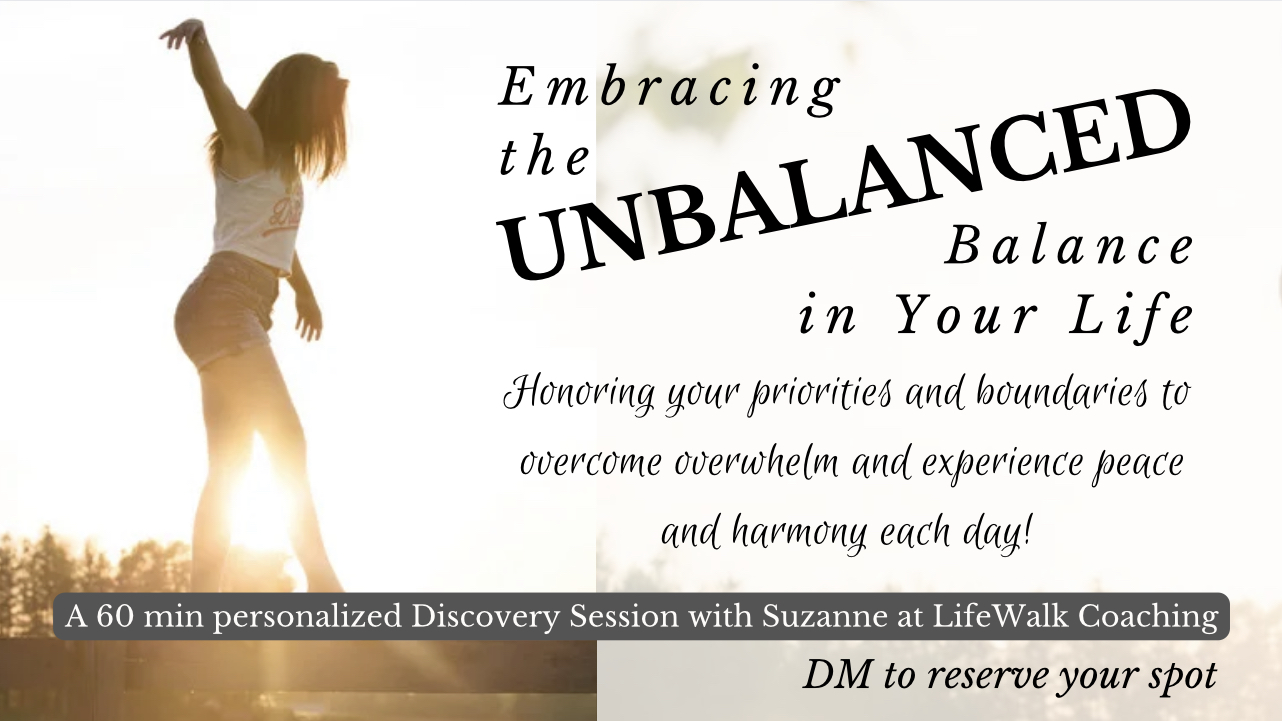 Embracing the UNBALANCED Balance in Your Life

Honoring your priorities and boundaries to overcome overwhelm and experience peace and harmony each day!

A 60 min personalized Discovery Session with Suzanne at LifeWalk Coaching

DM to reserve your spot